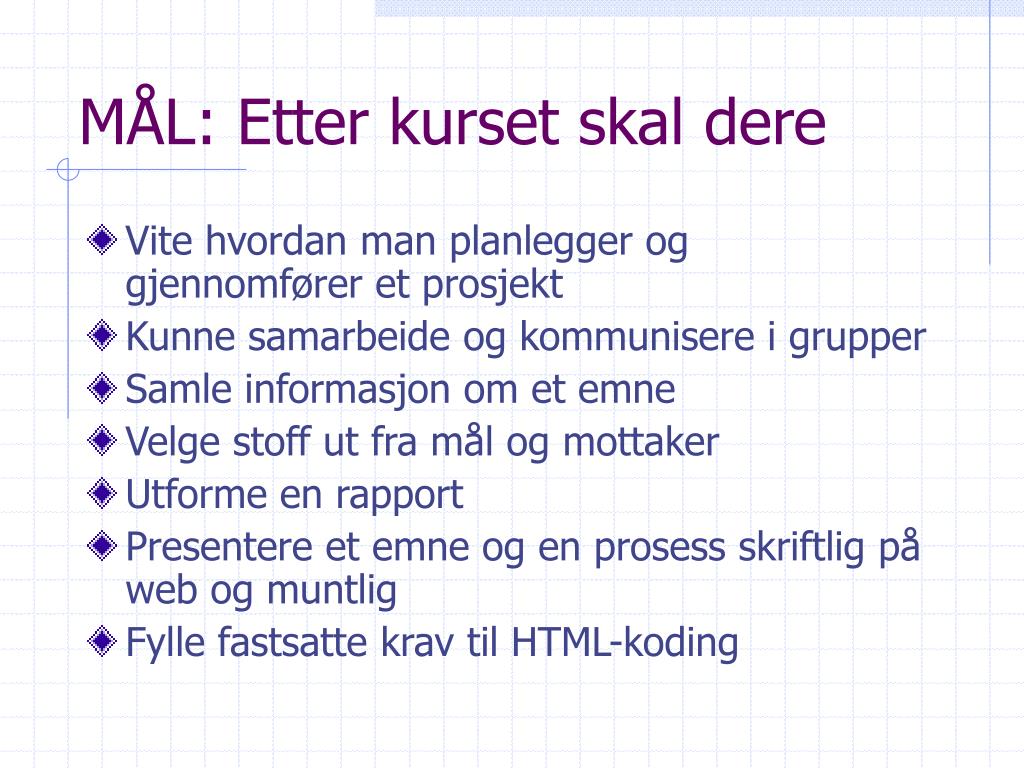 MÅL: Etter kurset skal dere

Vite hvordan man planlegger og gjennomfører et prosjekt
Kunne samarbeide og kommunisere i grupper
Samle informasjon om et emne
Velge stoff ut fra mål og mottaker
Utforme en rapport
Presentere et emne og en prosess skriftlig på web og muntlig
Fylle fastsatte krav til HTML-koding